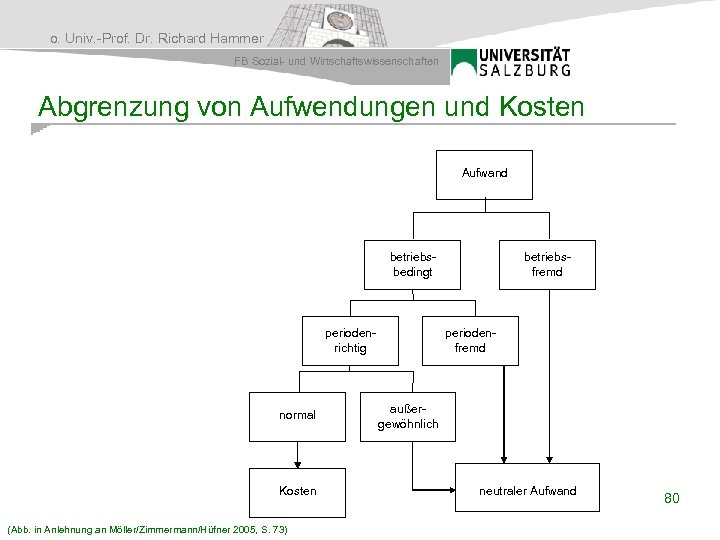 o. Univ.-Prof. Dr. Richard Hammer

FB Sozial- und Wirtschaftswissenschaften

UNIVERSITÄT SALZBURG

Abgrenzung von Aufwendungen und Kosten

Aufwand

betriebs-bedingt

betriebs-fremd

perioden-richtig

perioden-fremd

normal

außer-gewöhnlich

Kosten

neutraler Aufwand

80

(Abb. in Anlehnung an Möller/Zimmermann/Hüfner 2005, S. 73)